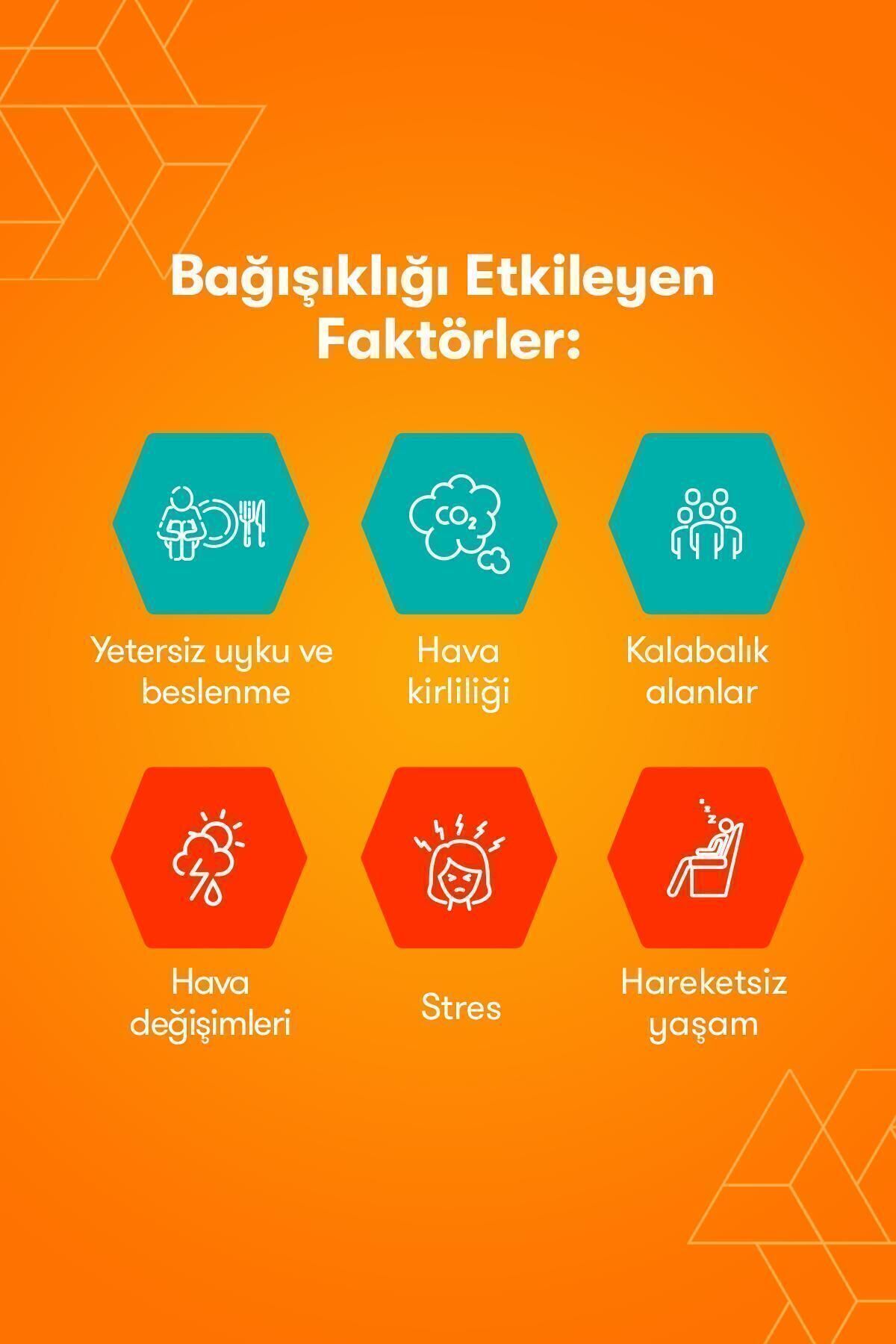 Bağışıklığı Etkileyen Faktörler:

$CO_2$

Yetersiz uyku ve beslenme

Hava kirliliği

Kalabalık alanlar

Hava değişimleri

Stres

Hareketsiz yaşam